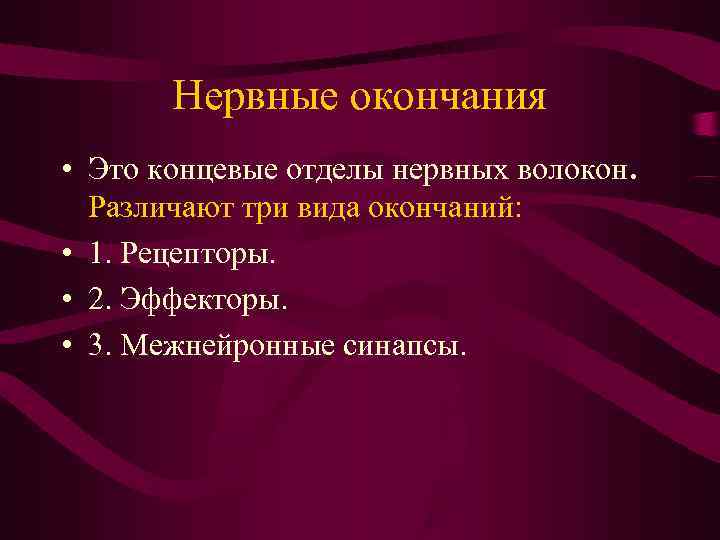 Нервные окончания

• Это концевые отделы нервных волокон. Различают три вида окончаний:
• 1. Рецепторы.
• 2. Эффекторы.
• 3. Межнейронные синапсы.